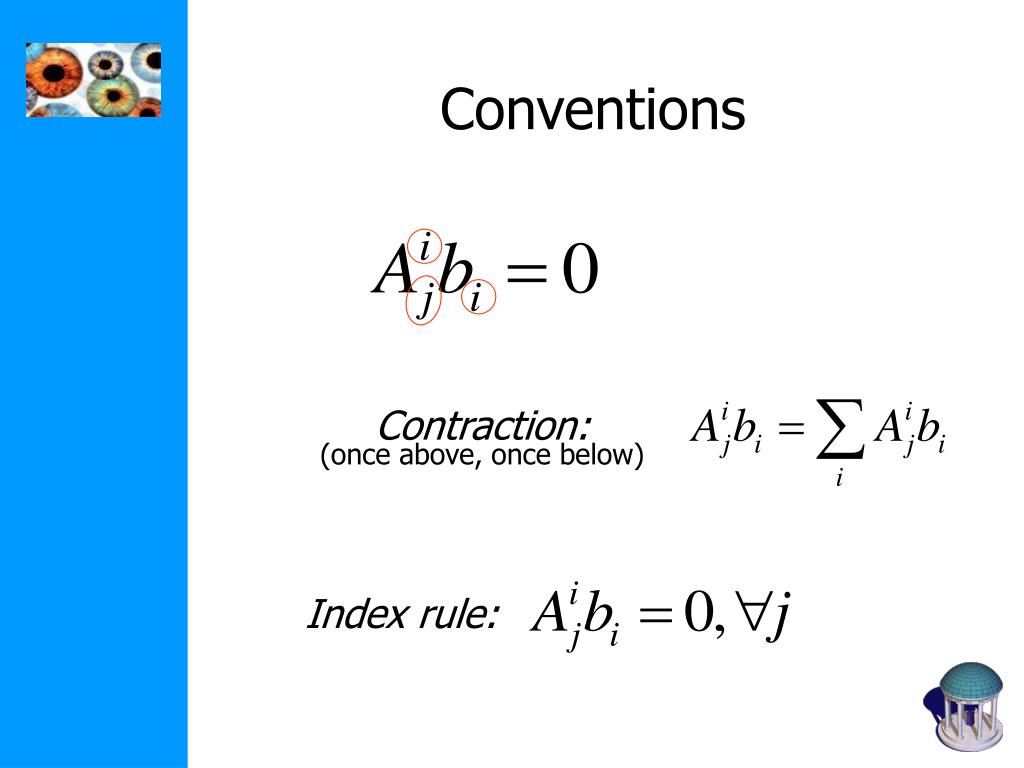 Conventions

$A^i_j b_i = 0$

Contraction:
(once above, once below)

$A^i_j b_i = \sum_i A^i_j b_i$

Index rule: $A^i_j b_i = 0, \forall j$